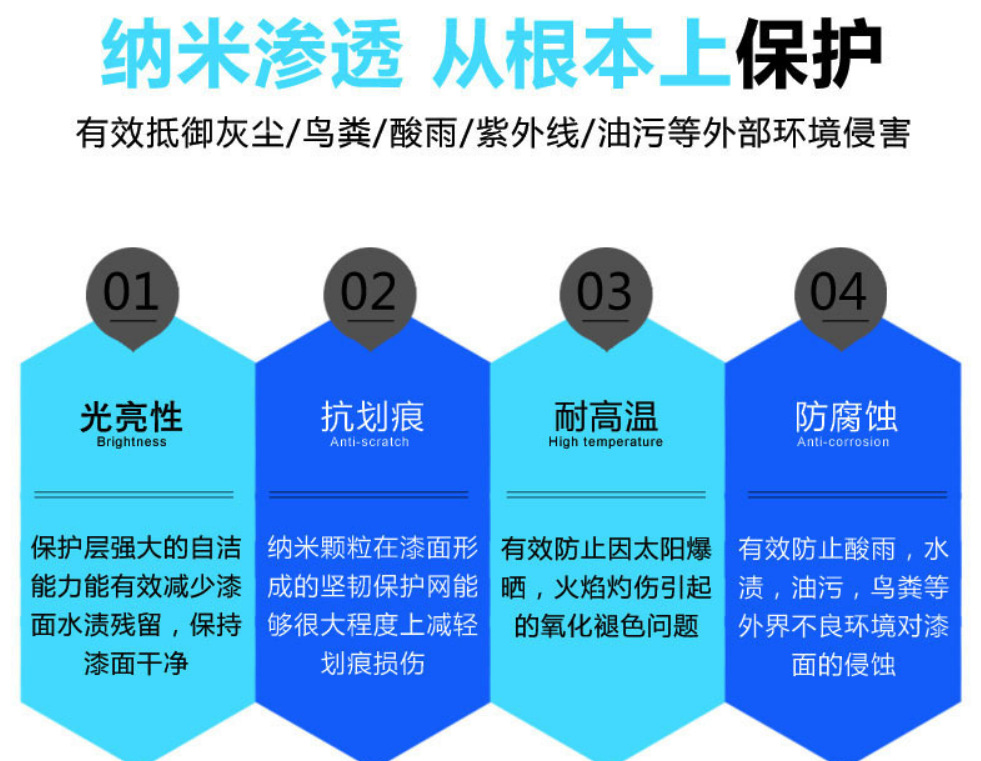 纳米渗透 从根本上保护

有效抵御灰尘/鸟粪/酸雨/紫外线/油污等外部环境侵害

01

光亮性
Brightness

保护层强大的自洁能力能有效减少漆面水渍残留，保持漆面干净

02

抗划痕
Anti-scratch

纳米颗粒在漆面形成的坚韧保护网能够很大程度上减轻划痕损伤

03

耐高温
High temperature

有效防止因太阳爆晒，火焰灼伤引起的氧化褪色问题

04

防腐蚀
Anti-corrosion

有效防止酸雨，水渍，油污，鸟粪等外界不良环境对漆面的侵蚀